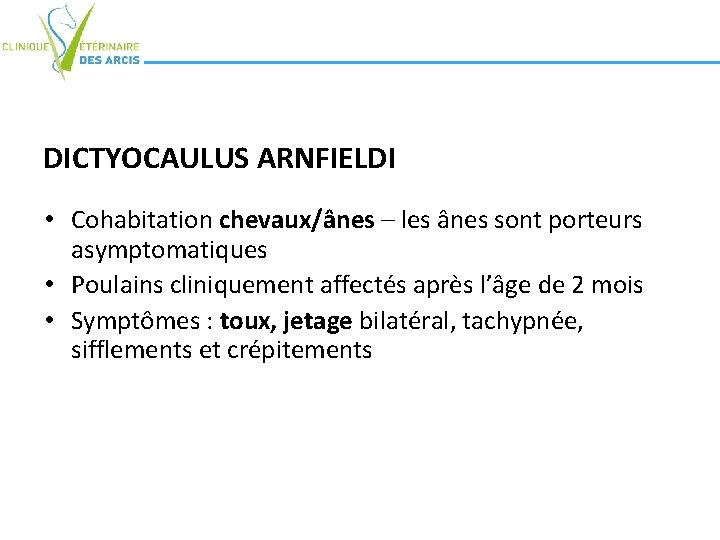 CLINIQUE VÉTÉRINAIRE DES ARCIS

DICTYOCAULUS ARNFIELDI

• Cohabitation chevaux/ânes – les ânes sont porteurs asymptomatiques
• Poulains cliniquement affectés après l'âge de 2 mois
• Symptômes : toux, jetage bilatéral, tachypnée, sifflements et crépitements